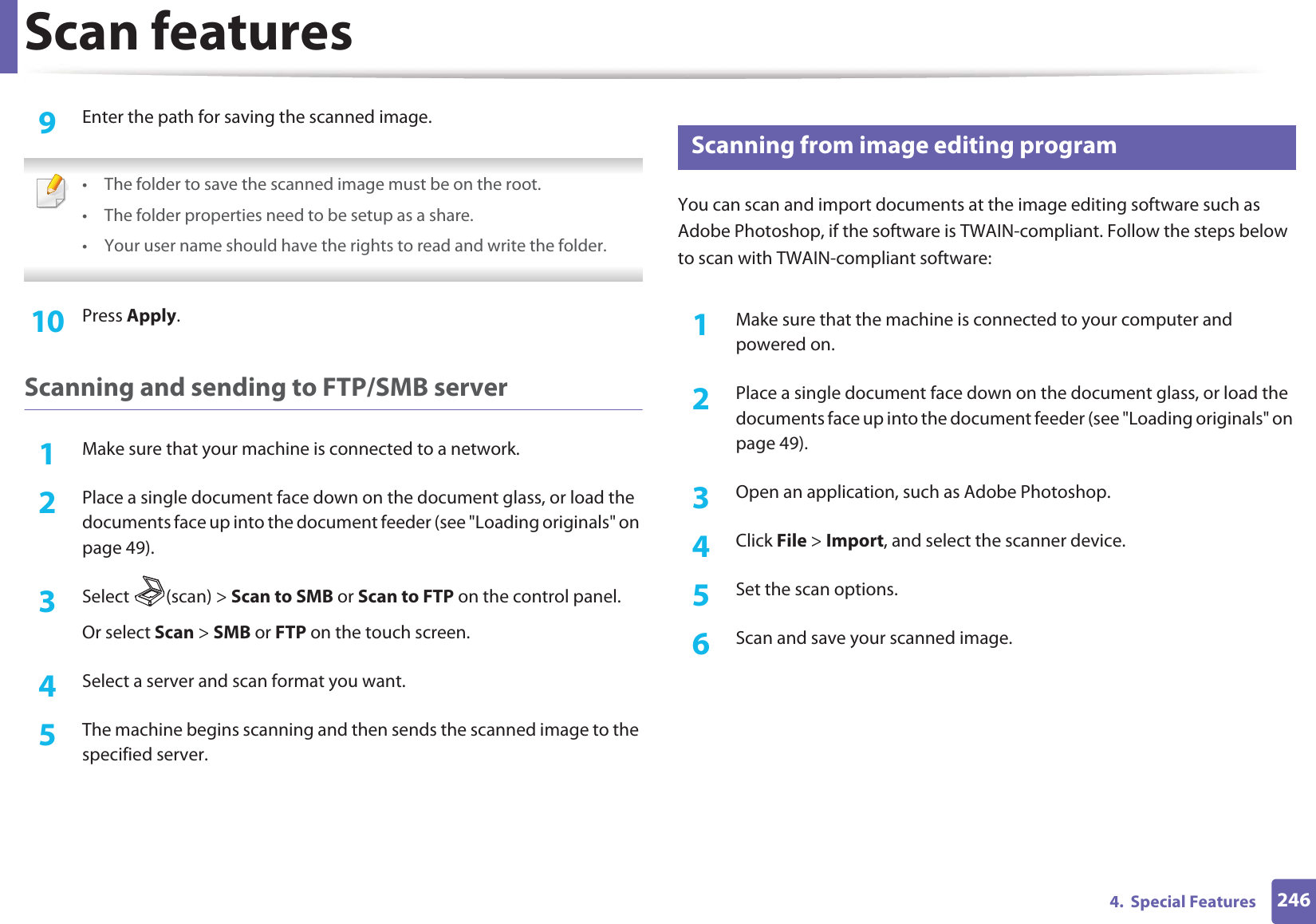 Scan features

9 Enter the path for saving the scanned image.

• The folder to save the scanned image must be on the root.
• The folder properties need to be setup as a share.
• Your user name should have the rights to read and write the folder.

10 Press Apply.

Scanning and sending to FTP/SMB server

1 Make sure that your machine is connected to a network.

2 Place a single document face down on the document glass, or load the documents face up into the document feeder (see "Loading originals" on page 49).

3 Select (scan) > Scan to SMB or Scan to FTP on the control panel.

Or select Scan > SMB or FTP on the touch screen.

4 Select a server and scan format you want.

5 The machine begins scanning and then sends the scanned image to the specified server.

Scanning from image editing program

You can scan and import documents at the image editing software such as Adobe Photoshop, if the software is TWAIN-compliant. Follow the steps below to scan with TWAIN-compliant software:

1 Make sure that the machine is connected to your computer and powered on.

2 Place a single document face down on the document glass, or load the documents face up into the document feeder (see "Loading originals" on page 49).

3 Open an application, such as Adobe Photoshop.

4 Click File > Import, and select the scanner device.

5 Set the scan options.

6 Scan and save your scanned image.

4. Special Features 246